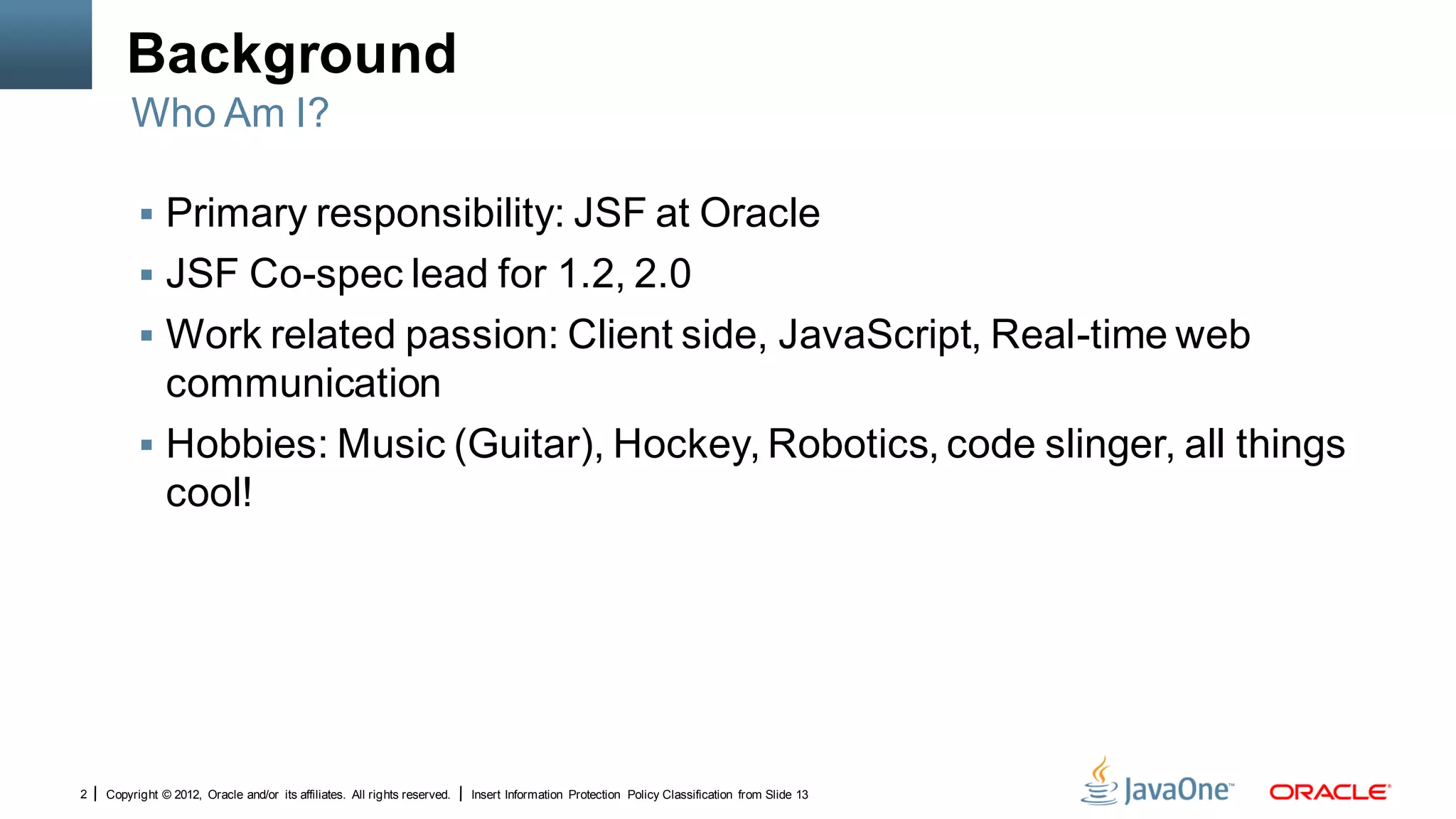 Background

Who Am I?

▪ Primary responsibility: JSF at Oracle
▪ JSF Co-spec lead for 1.2, 2.0
▪ Work related passion: Client side, JavaScript, Real-time web communication
▪ Hobbies: Music (Guitar), Hockey, Robotics, code slinger, all things cool!

2 | Copyright © 2012, Oracle and/or its affiliates. All rights reserved. | Insert Information Protection Policy Classification from Slide 13

JavaOne™ ORACLE®